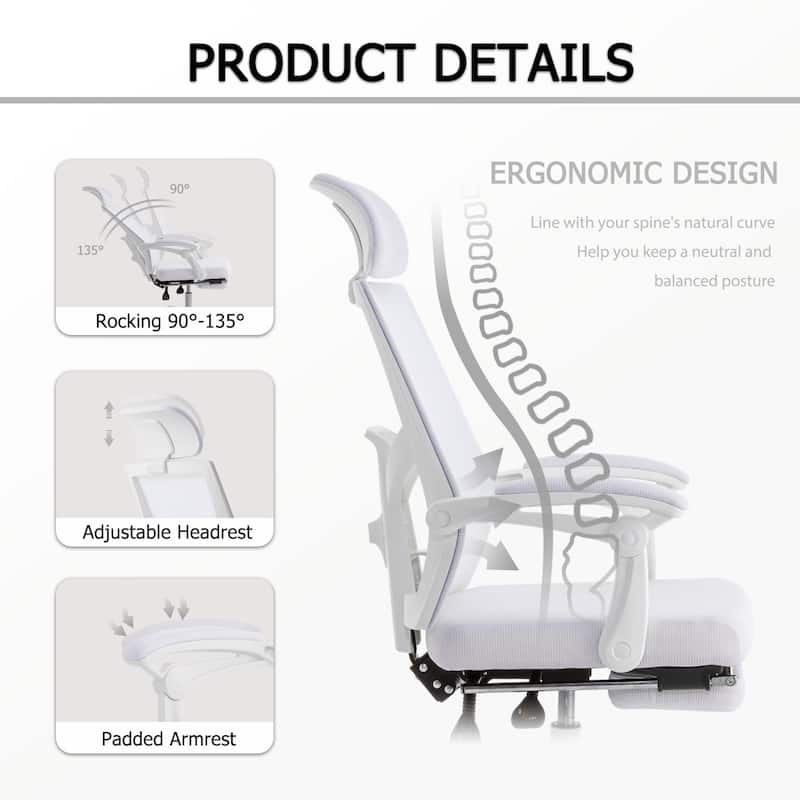 PRODUCT DETAILS

90°
135°
Rocking 90°-135°

Adjustable Headrest

Padded Armrest

ERGONOMIC DESIGN

Line with your spine's natural curve
Help you keep a neutral and balanced posture